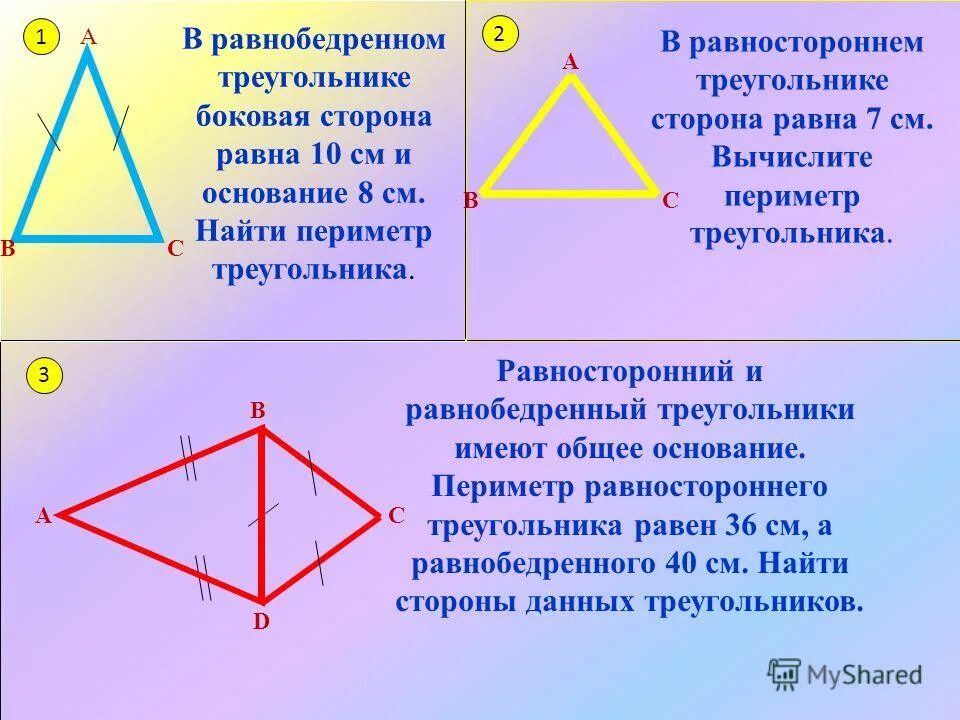 1

A

B

C

В равнобедренном треугольнике боковая сторона равна 10 см и основание 8 см. Найти периметр треугольника.

2

A

B

C

В равностороннем треугольнике сторона равна 7 см. Вычислите периметр треугольника.

3

B

A

C

D

Равносторонний и равнобедренный треугольники имеют общее основание. Периметр равностороннего треугольника равен 36 см, а равнобедренного 40 см. Найти стороны данных треугольников.

MyShared